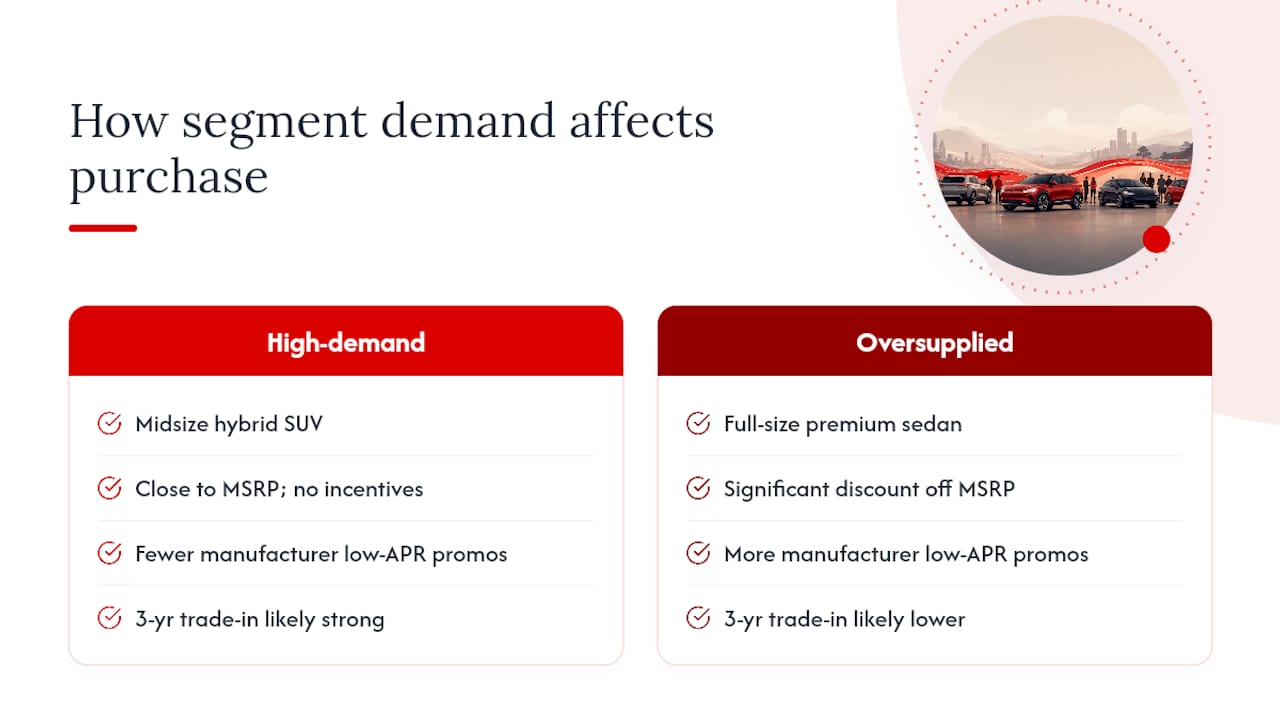 How segment demand affects purchase

High-demand

Midsize hybrid SUV

Close to MSRP; no incentives

Fewer manufacturer low-APR promos

3-yr trade-in likely strong

Oversupplied

Full-size premium sedan

Significant discount off MSRP

More manufacturer low-APR promos

3-yr trade-in likely lower